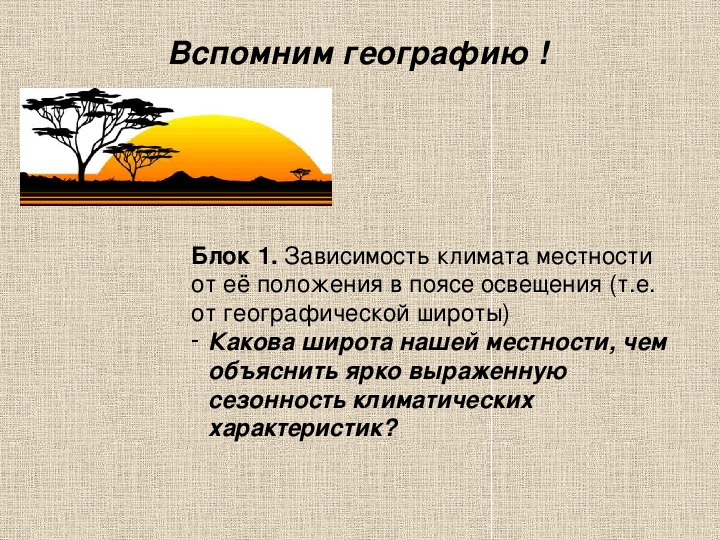 Вспомним географию !

Блок 1. Зависимость климата местности от её положения в поясе освещения (т.е. от географической широты)

- Какова широта нашей местности, чем объяснить ярко выраженную сезонность климатических характеристик?